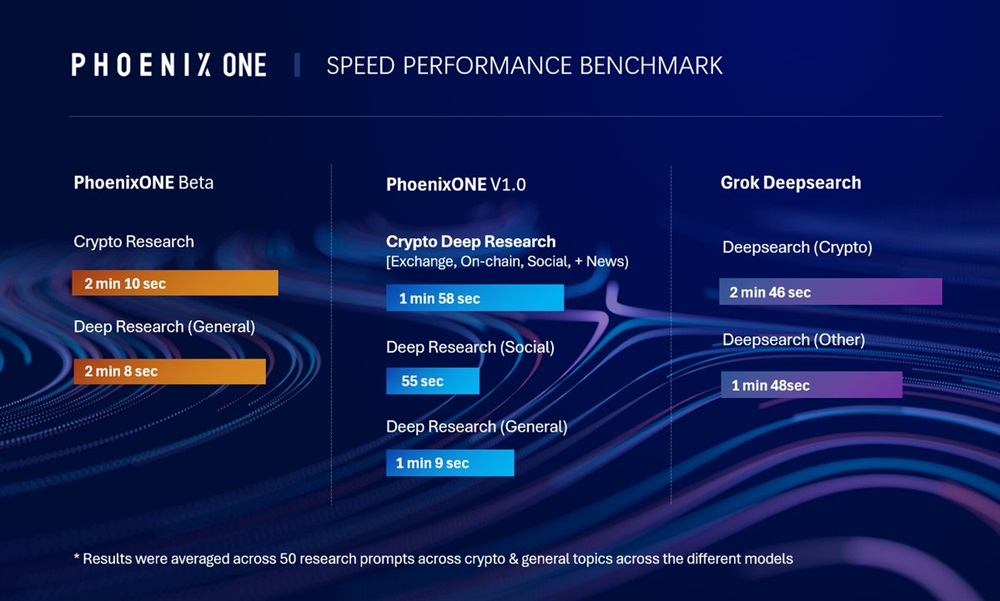 PHOENIX ONE | SPEED PERFORMANCE BENCHMARK

PhoenixONE Beta

Crypto Research

2 min 10 sec

Deep Research (General)

2 min 8 sec

PhoenixONE V1.0

Crypto Deep Research
[Exchange, On-chain, Social, + News)

1 min 58 sec

Deep Research (Social)

55 sec

Deep Research (General)

1 min 9 sec

Grok Deepsearch

Deepsearch (Crypto)

2 min 46 sec

Deepsearch (Other)

1 min 48sec

* Results were averaged across 50 research prompts across crypto & general topics across the different models